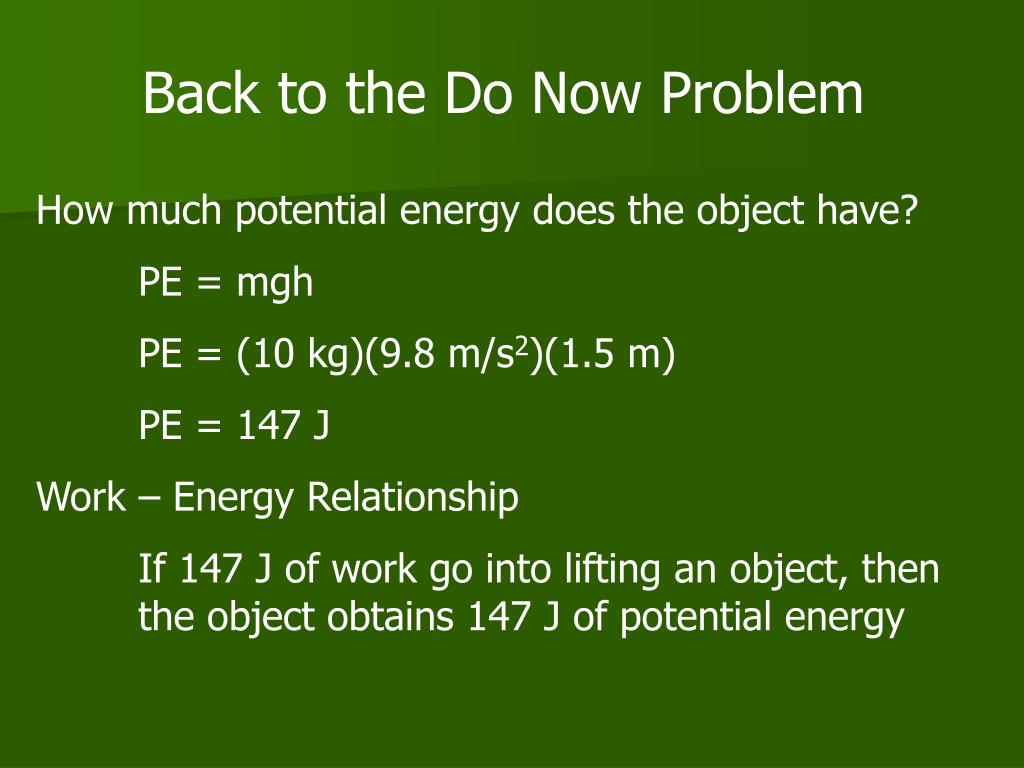 Back to the Do Now Problem

How much potential energy does the object have?

PE = mgh

PE = (10 kg)(9.8 m/s$^2$)(1.5 m)

PE = 147 J

Work – Energy Relationship

If 147 J of work go into lifting an object, then the object obtains 147 J of potential energy